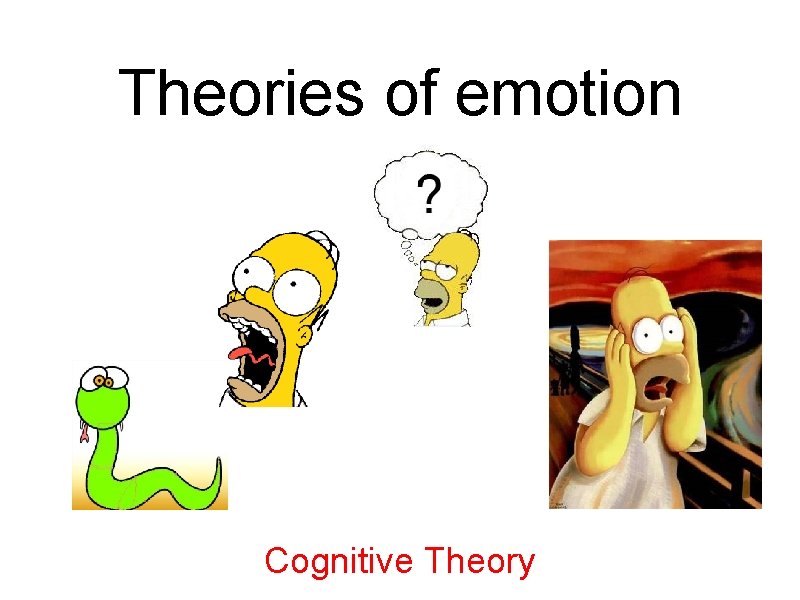 Theories of emotion

?

Cognitive Theory